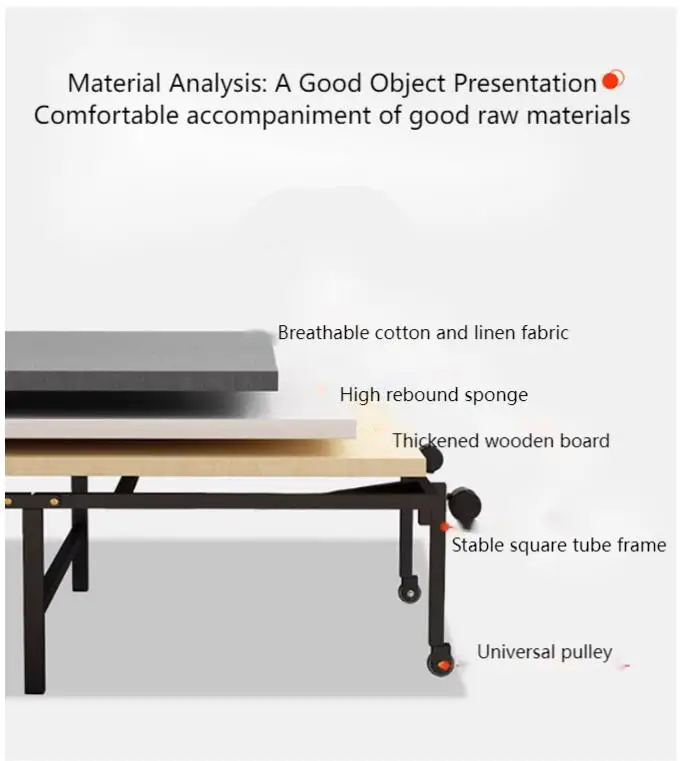 Material Analysis: A Good Object Presentation
Comfortable accompaniment of good raw materials

Breathable cotton and linen fabric

High rebound sponge

Thickened wooden board

Stable square tube frame

Universal pulley